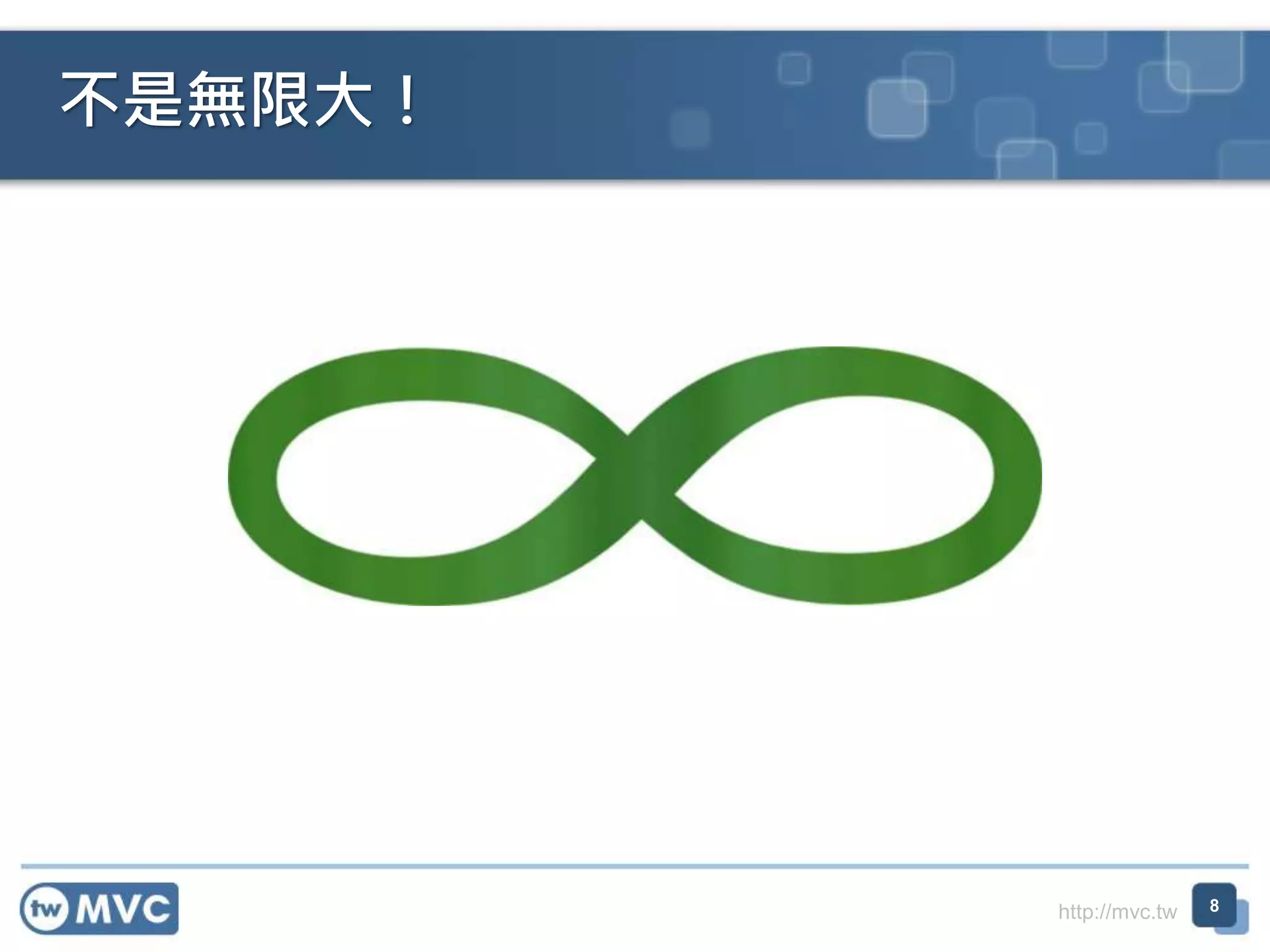 不是無限大！

tw MVC

http://mvc.tw

8